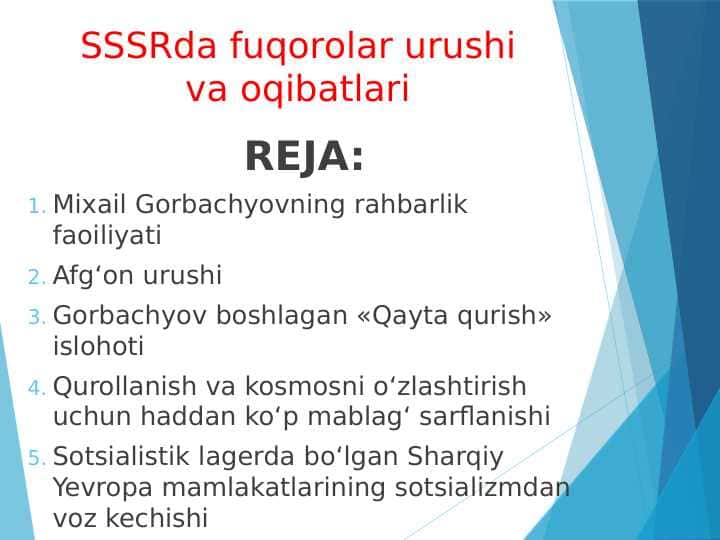 SSSRda fuqorolar urushi va oqibatlari

REJA:

1. Mixail Gorbachyovning rahbarlik faoiliyati
2. Afg‘on urushi
3. Gorbachyov boshlagan «Qayta qurish» islohoti
4. Qurollanish va kosmosni o‘zlashtirish uchun haddan ko‘p mablag‘ sarflanishi
5. Sotsialistik lagerda bo‘lgan Sharqiy Yevropa mamlakatlarining sotsializmdan voz kechishi